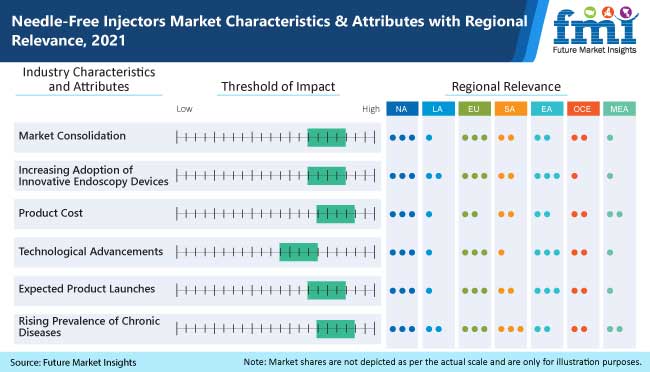 Needle-Free Injectors Market Characteristics & Attributes with Regional Relevance, 2021

fmi
Future Market Insights

Industry Characteristics and Attributes

Threshold of Impact

Regional Relevance

Low

High

NA LA EU SA EA OCE MEA

Market Consolidation

Increasing Adoption of Innovative Endoscopy Devices

Product Cost

Technological Advancements

Expected Product Launches

Rising Prevalence of Chronic Diseases

Source: Future Market Insights

Note: Market shares are not depicted as per the actual scale and are only for illustration purposes.